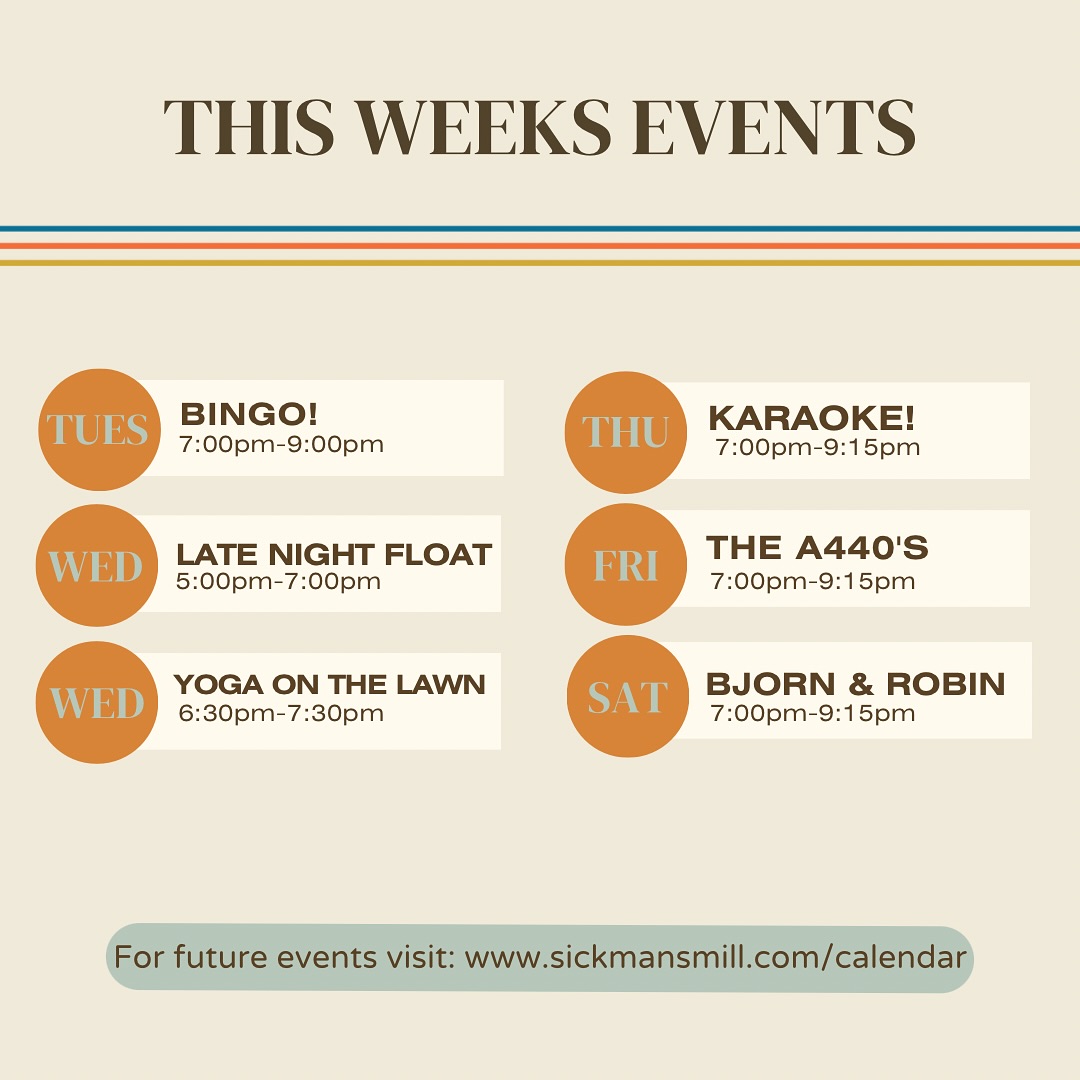 THIS WEEKS EVENTS

TUES BINGO!
7:00pm-9:00pm

WED LATE NIGHT FLOAT
5:00pm-7:00pm

WED YOGA ON THE LAWN
6:30pm-7:30pm

THU KARAOKE!
7:00pm-9:15pm

FRI THE A440'S
7:00pm-9:15pm

SAT BJORN & ROBIN
7:00pm-9:15pm

For future events visit: www.sickmansmill.com/calendar